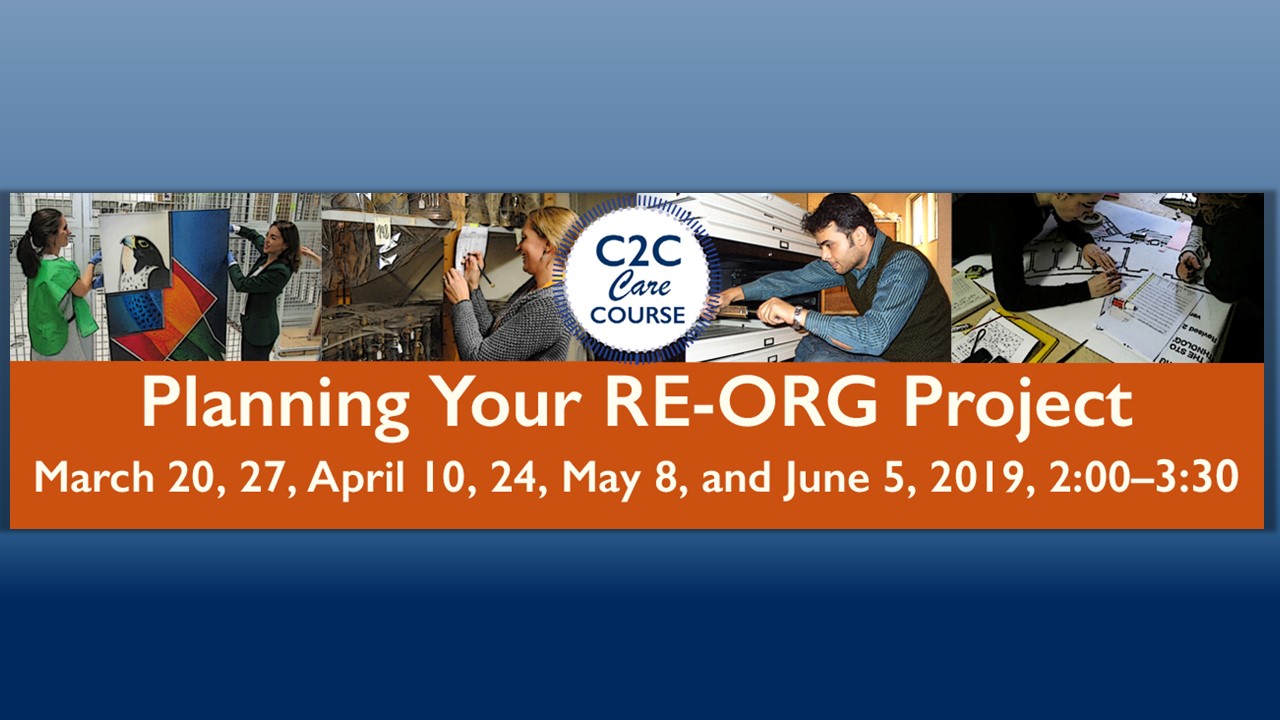 C2C
Care
COURSE

Planning Your RE-ORG Project

March 20, 27, April 10, 24, May 8, and June 5, 2019, 2:00–3:30